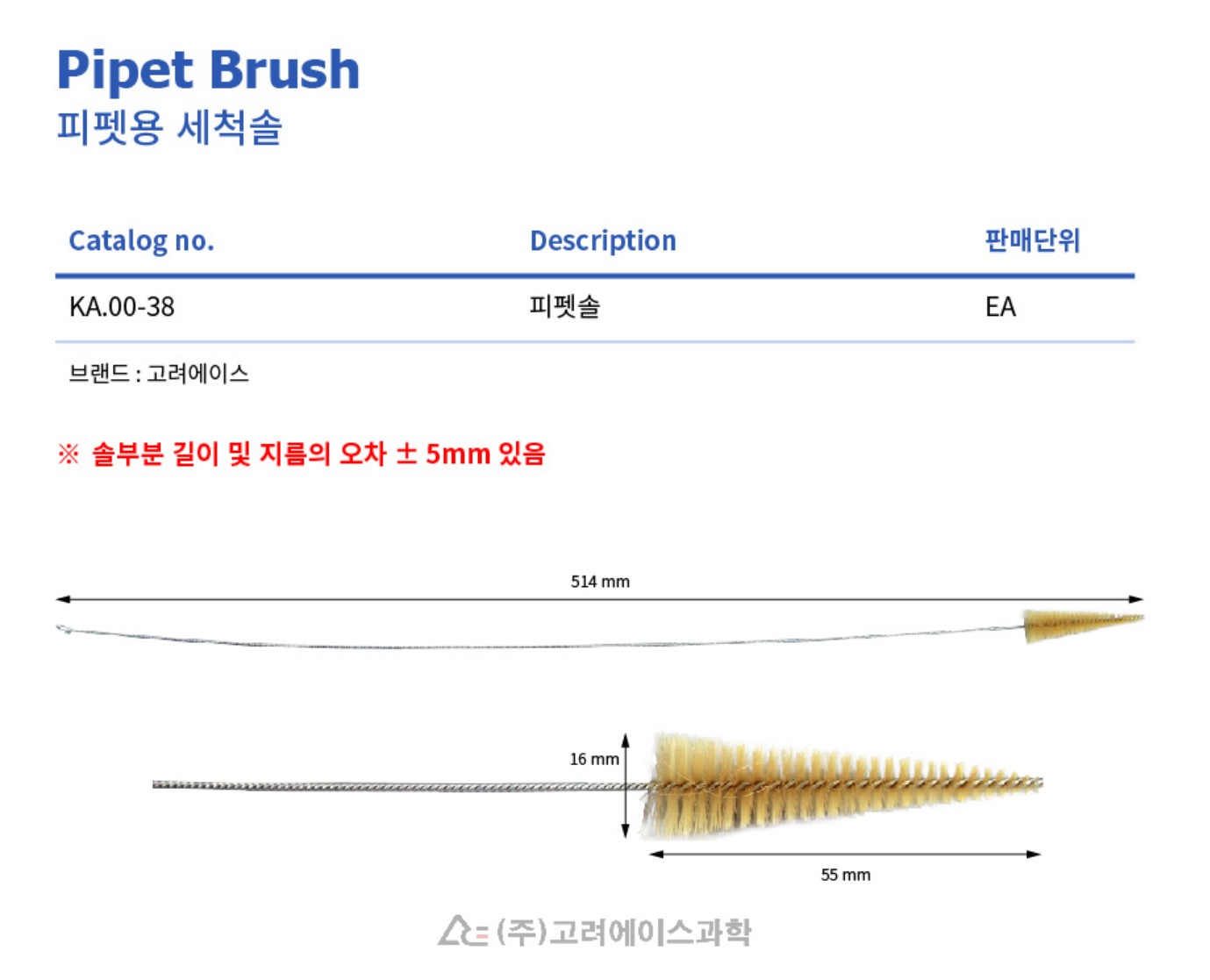 Pipet Brush
피펫용 세척솔

| Catalog no. | Description | 판매단위 |
|---|---|---|
| KA.00-38 | 피펫솔 | EA |

브랜드 : 고려에이스

※ 솔부분 길이 및 지름의 오차 ± 5mm 있음

514 mm

16 mm

55 mm

(주)고려에이스과학